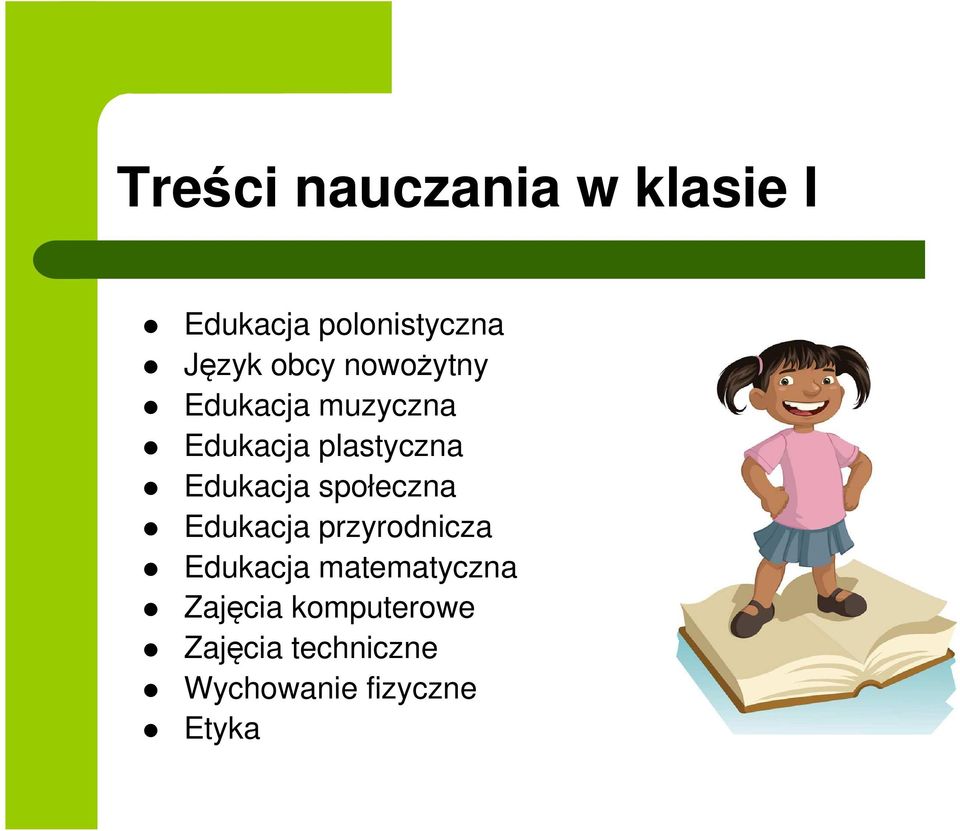 Treści nauczania w klasie I

- Edukacja polonistyczna
- Język obcy nowożytny
- Edukacja muzyczna
- Edukacja plastyczna
- Edukacja społeczna
- Edukacja przyrodnicza
- Edukacja matematyczna
- Zajęcia komputerowe
- Zajęcia techniczne
- Wychowanie fizyczne
- Etyka